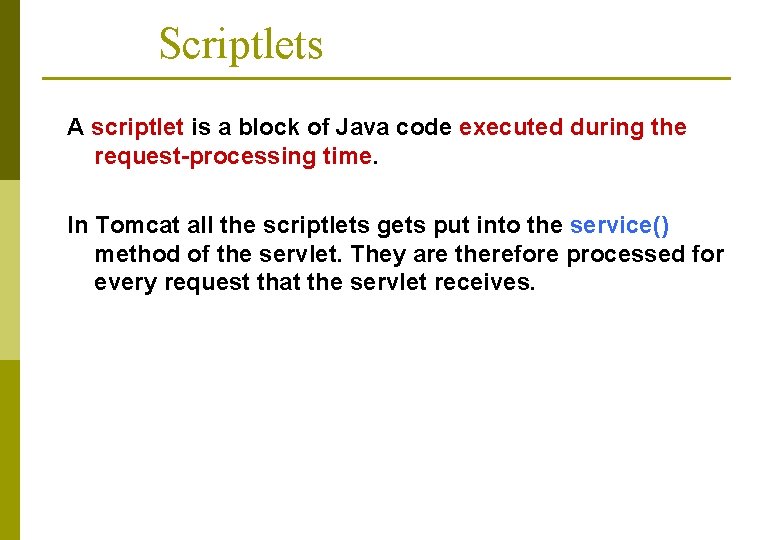 Scriptlets

A scriptlet is a block of Java code executed during the request-processing time.

In Tomcat all the scriptlets gets put into the service() method of the servlet. They are therefore processed for every request that the servlet receives.